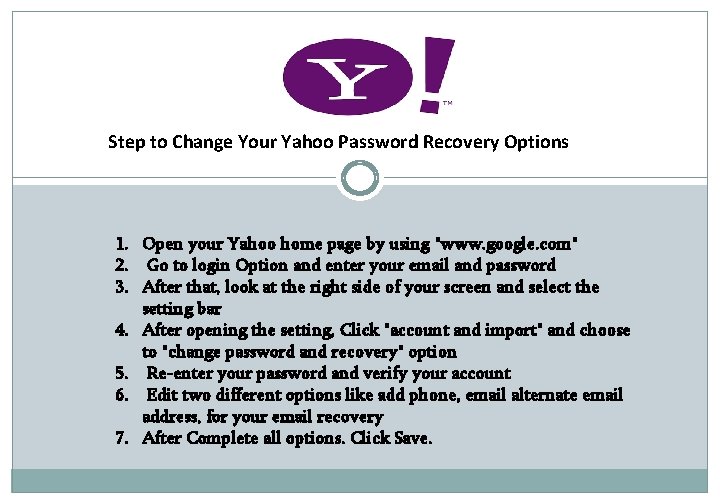 Y!™

Step to Change Your Yahoo Password Recovery Options

1. Open your Yahoo home page by using "www.google.com"
2. Go to login Option and enter your email and password
3. After that, look at the right side of your screen and select the setting bar
4. After opening the setting, Click "account and import" and choose to "change password and recovery" option
5. Re-enter your password and verify your account
6. Edit two different options like add phone, email alternate email address, for your email recovery
7. After Complete all options. Click Save.